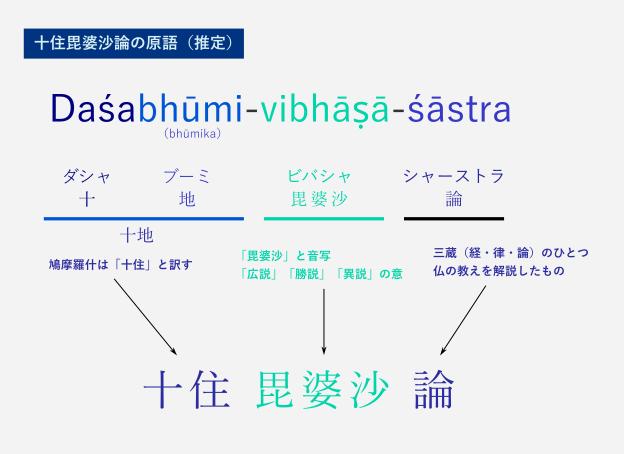 十住毘婆沙論の原語（推定）

Daśabhūmi-vibhāṣā-śāstra
（bhūmika）

ダシャ
十

ブーミ
地

ビバシャ
毘婆沙

シャーストラ
論

十地

鳩摩羅什は「十住」と訳す

「毘婆沙」と音写
「広説」「勝説」「異説」の意

三蔵（経・律・論）のひとつ
仏の教えを解説したもの

十住 毘婆沙 論